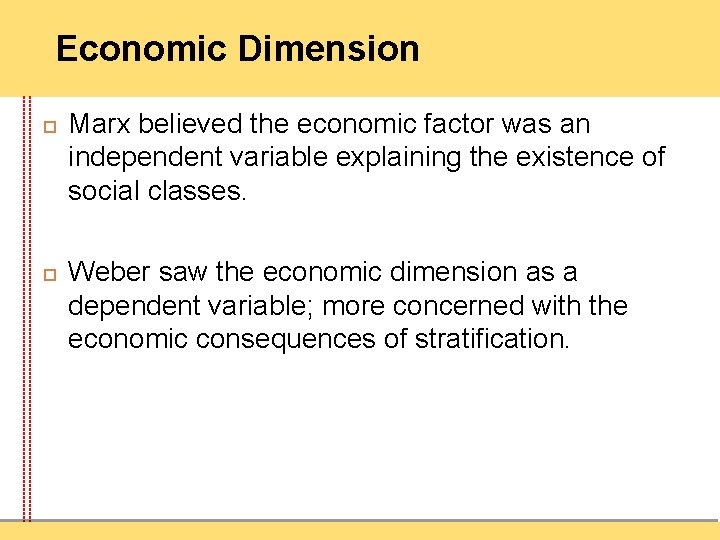 Economic Dimension

Marx believed the economic factor was an independent variable explaining the existence of social classes.

Weber saw the economic dimension as a dependent variable; more concerned with the economic consequences of stratification.